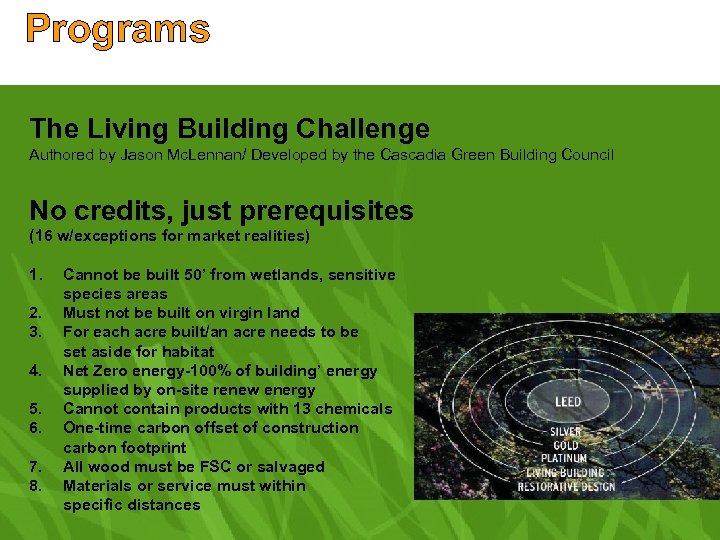 Programs

The Living Building Challenge
Authored by Jason McLennan/ Developed by the Cascadia Green Building Council

No credits, just prerequisites
(16 w/exceptions for market realities)

1. Cannot be built 50' from wetlands, sensitive species areas
2. Must not be built on virgin land
3. For each acre built/an acre needs to be set aside for habitat
4. Net Zero energy-100% of building' energy supplied by on-site renew energy
5. Cannot contain products with 13 chemicals
6. One-time carbon offset of construction carbon footprint
7. All wood must be FSC or salvaged
8. Materials or service must within specific distances

LEED
SILVER
GOLD
PLATINUM
LIVING BUILDING
RESTORATIVE DESIGN